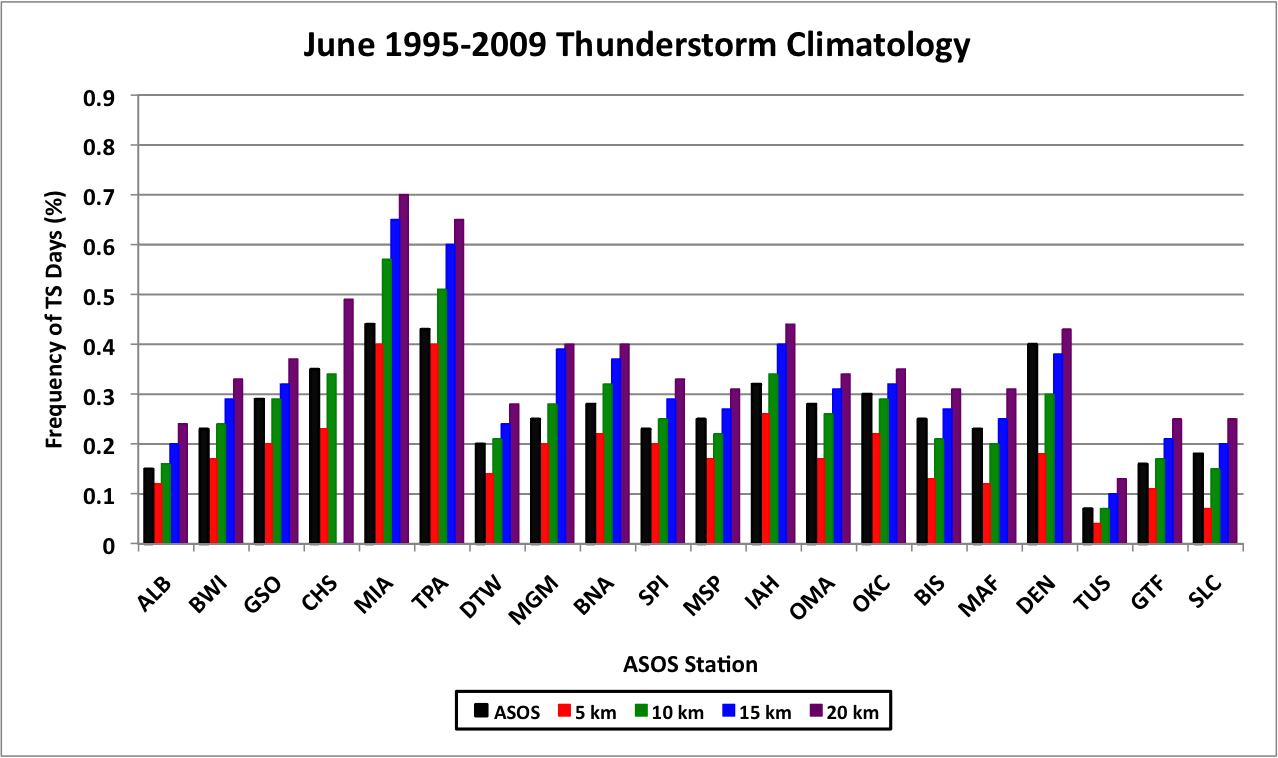 June 1995-2009 Thunderstorm Climatology

Frequency of TS Days (%)

0.9
0.8
0.7
0.6
0.5
0.4
0.3
0.2
0.1
0

ALB BWI GSO CHS MIA TPA DTW MGM BNA SPI MSP IAH OMA OKC BIS MAF DEN TUS GTF SLC

ASOS Station

ASOS 5 km 10 km 15 km 20 km